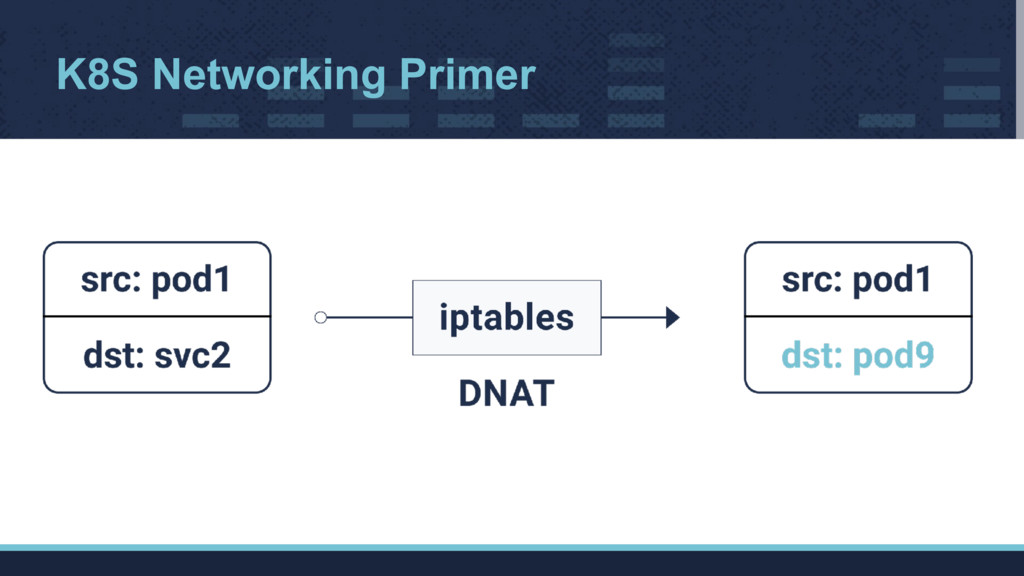 K8S Networking Primer

src: pod1

dst: svc2

iptables

DNAT

src: pod1

dst: pod9